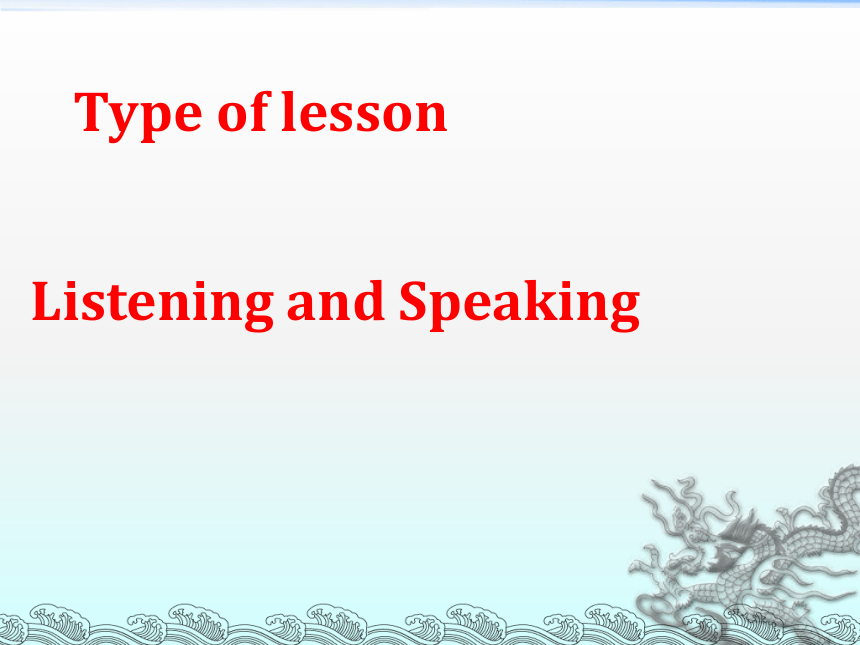 Type of lesson

Listening and Speaking